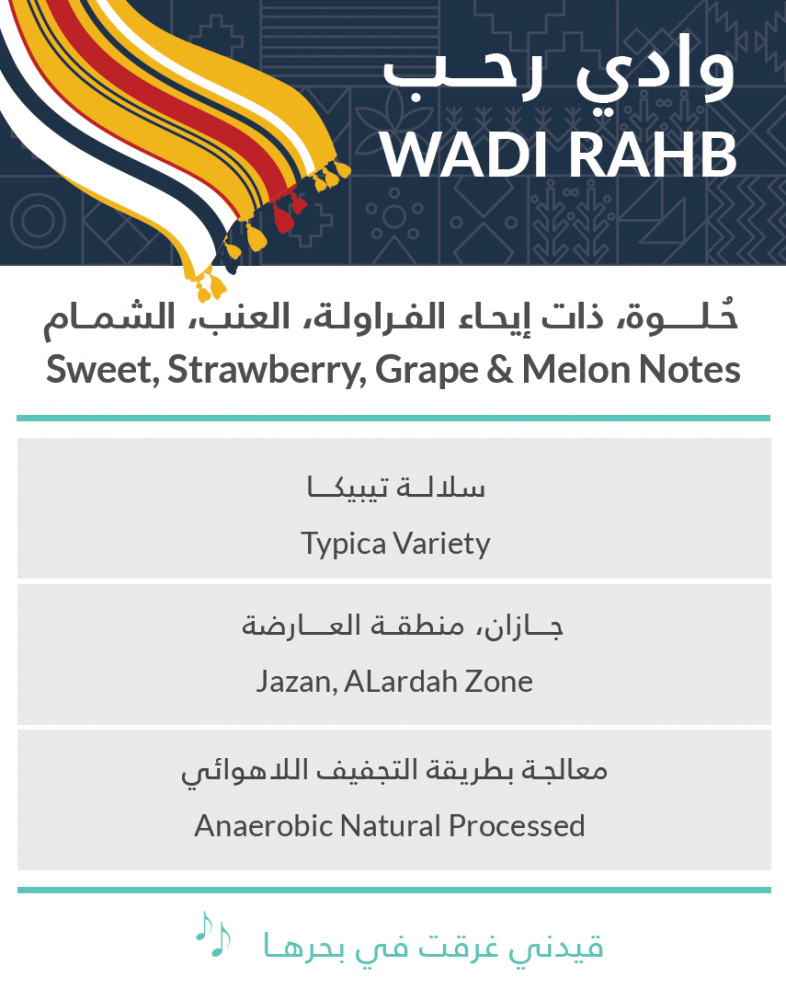 وادي رحب
WADI RAHB

حُلوة، ذات إيحاء الفراولة، العنب، الشمام
Sweet, Strawberry, Grape & Melon Notes

سلالة تيبيكا
Typica Variety

جازان، منطقة العارضة
Jazan, ALardah Zone

معالجة بطريقة التجفيف اللاهوائي
Anaerobic Natural Processed

قيدني غرقت في بحرها